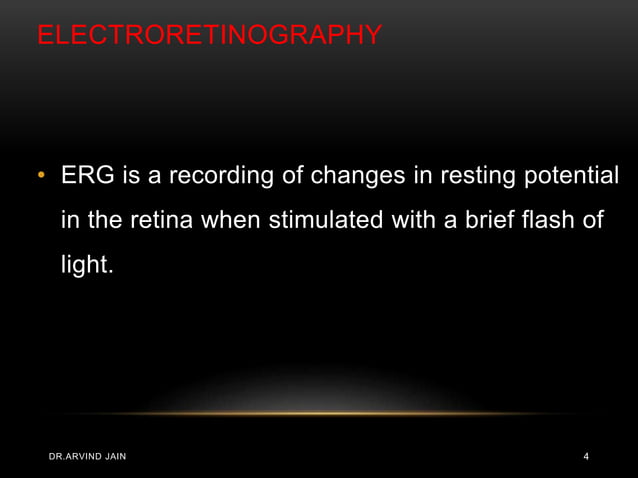 ELECTRORETINOGRAPHY

• ERG is a recording of changes in resting potential in the retina when stimulated with a brief flash of light.

DR.ARVIND JAIN

4